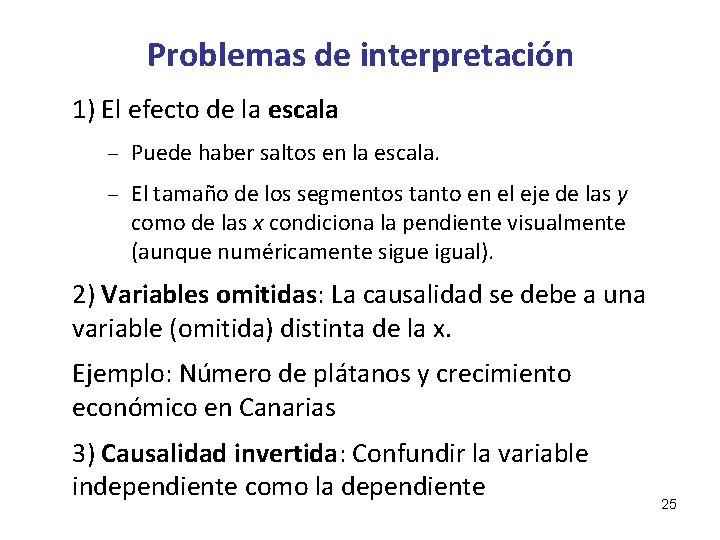 Problemas de interpretación

1) El efecto de la escala

– Puede haber saltos en la escala.

– El tamaño de los segmentos tanto en el eje de las y como de las x condiciona la pendiente visualmente (aunque numéricamente sigue igual).

2) Variables omitidas: La causalidad se debe a una variable (omitida) distinta de la x.

Ejemplo: Número de plátanos y crecimiento económico en Canarias

3) Causalidad invertida: Confundir la variable independiente como la dependiente

25